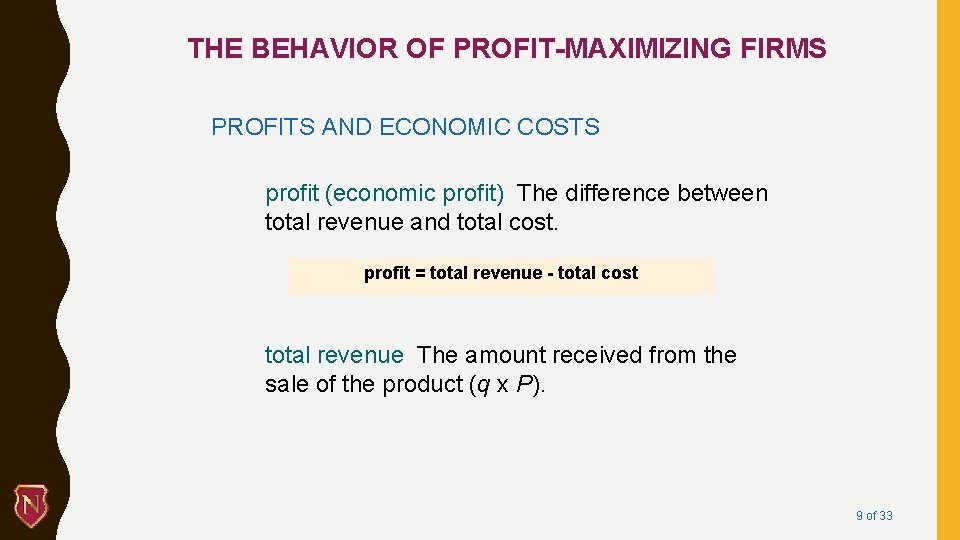 THE BEHAVIOR OF PROFIT-MAXIMIZING FIRMS

PROFITS AND ECONOMIC COSTS

profit (economic profit) The difference between total revenue and total cost.

profit = total revenue - total cost

total revenue The amount received from the sale of the product ($q$ x $P$).

N

9 of 33